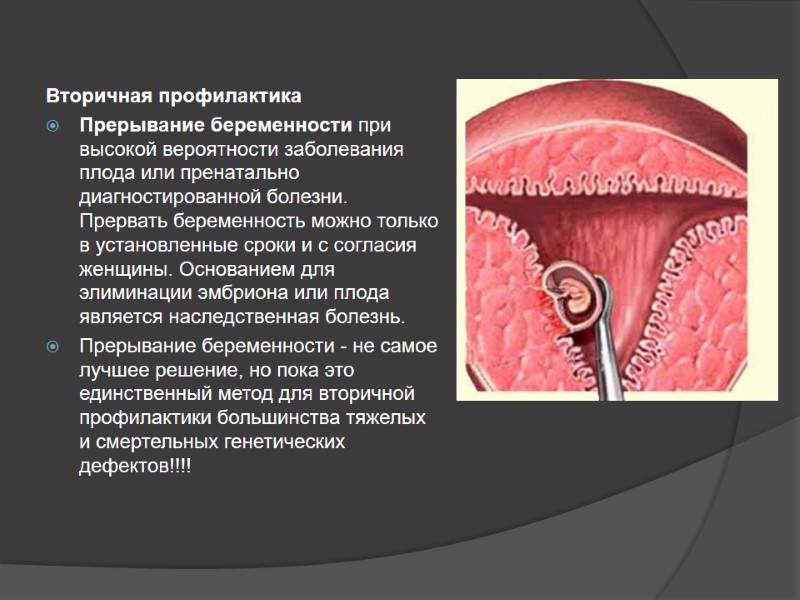 Вторичная профилактика

Прерывание беременности при высокой вероятности заболевания плода или пренатально диагностированной болезни. Прервать беременность можно только в установленные сроки и с согласия женщины. Основанием для элиминации эмбриона или плода является наследственная болезнь.

Прерывание беременности - не самое лучшее решение, но пока это единственный метод для вторичной профилактики большинства тяжелых и смертельных генетических дефектов!!!!